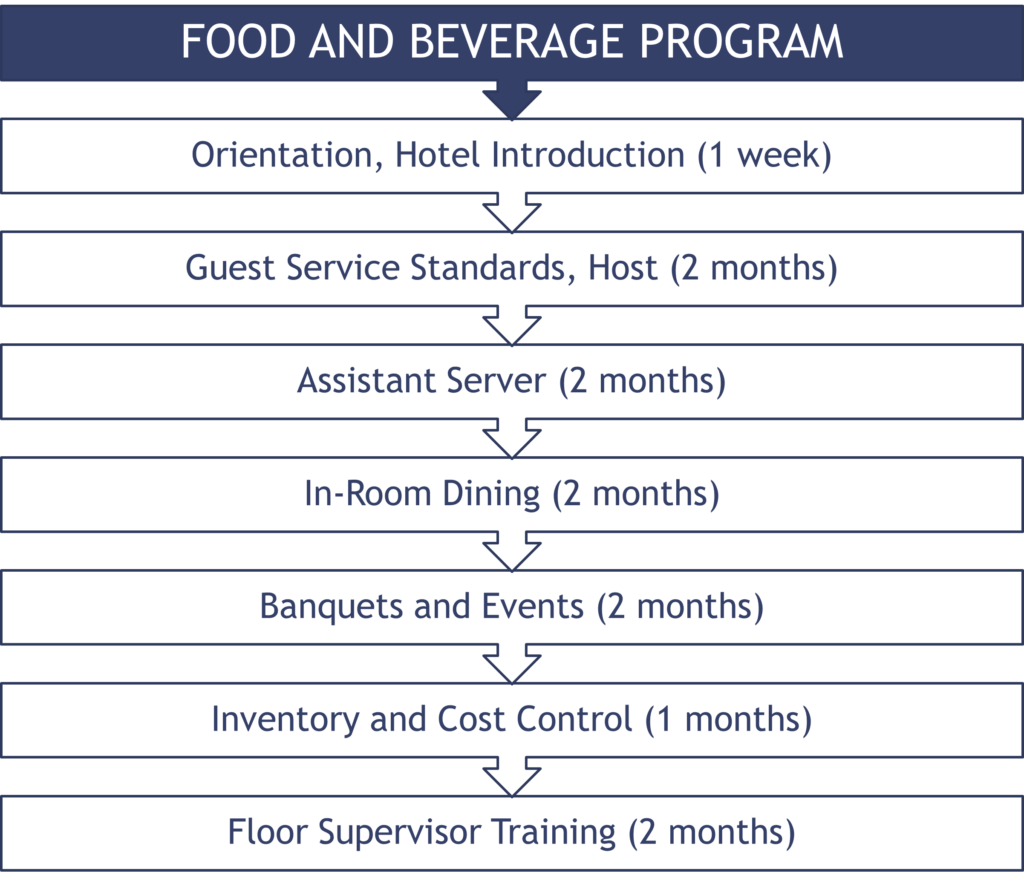 FOOD AND BEVERAGE PROGRAM

Orientation, Hotel Introduction (1 week)

Guest Service Standards, Host (2 months)

Assistant Server (2 months)

In-Room Dining (2 months)

Banquets and Events (2 months)

Inventory and Cost Control (1 months)

Floor Supervisor Training (2 months)